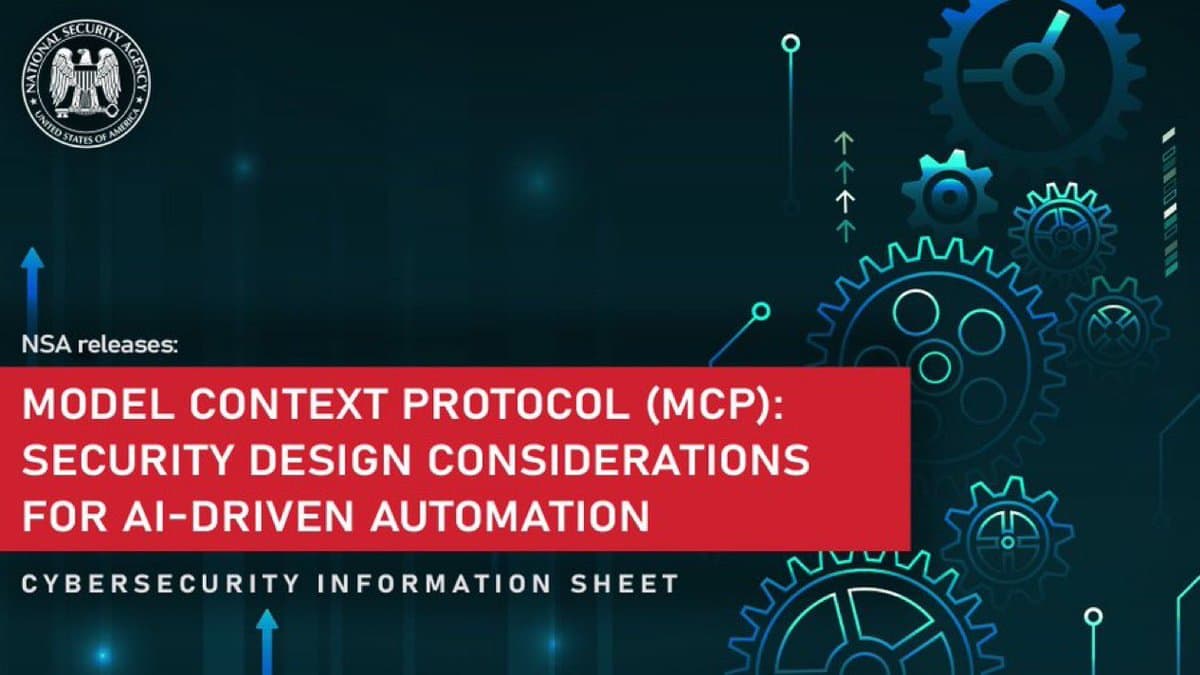 NATIONAL SECURITY AGENCY
UNITED STATES OF AMERICA

NSA releases:

MODEL CONTEXT PROTOCOL (MCP): SECURITY DESIGN CONSIDERATIONS FOR AI-DRIVEN AUTOMATION

CYBERSECURITY INFORMATION SHEET